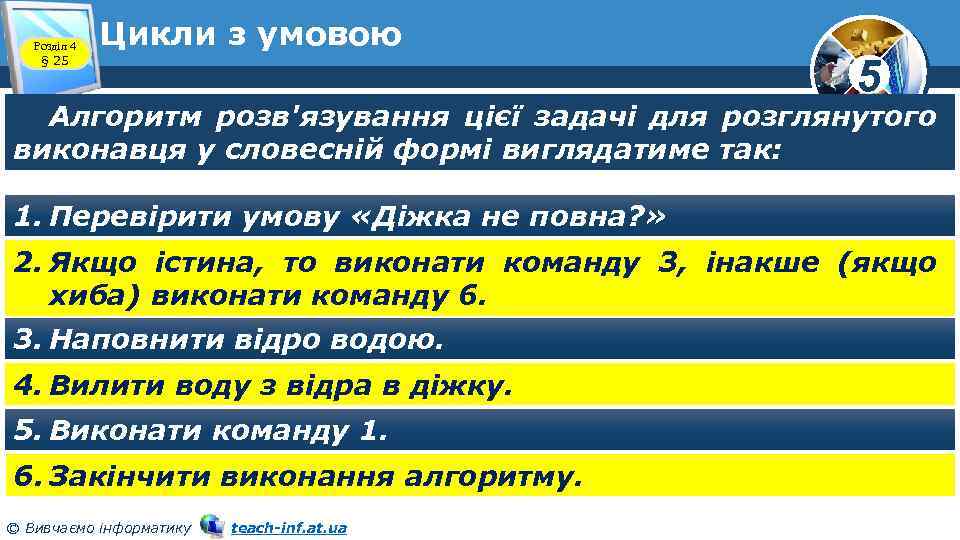 Розділ 4
§ 25

Цикли з умовою

5

Алгоритм розв'язування цієї задачі для розглянутого виконавця у словесній формі виглядатиме так:

1. Перевірити умову «Діжка не повна?»

2. Якщо істина, то виконати команду 3, інакше (якщо хиба) виконати команду 6.

3. Наповнити відро водою.

4. Вилити воду з відра в діжку.

5. Виконати команду 1.

6. Закінчити виконання алгоритму.

© Вивчаємо інформатику teach-inf.at.ua